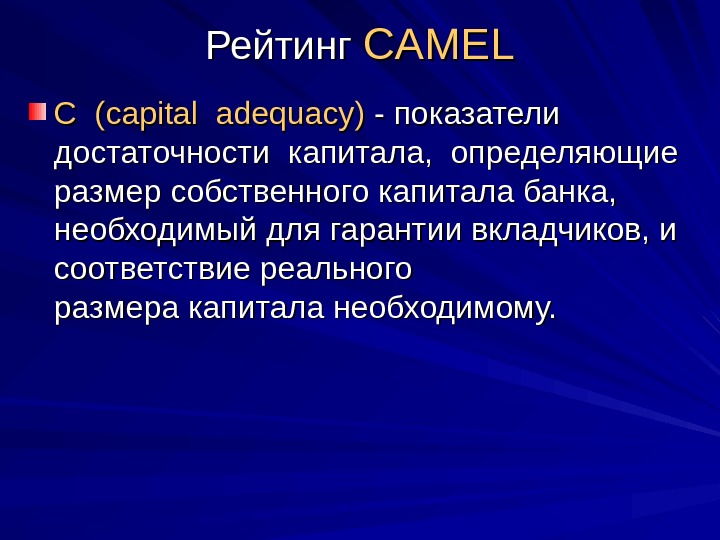 Рейтинг CAMEL

C (capital adequacy) - показатели достаточности капитала, определяющие размер собственного капитала банка, необходимый для гарантии вкладчиков, и соответствие реального размера капитала необходимому.